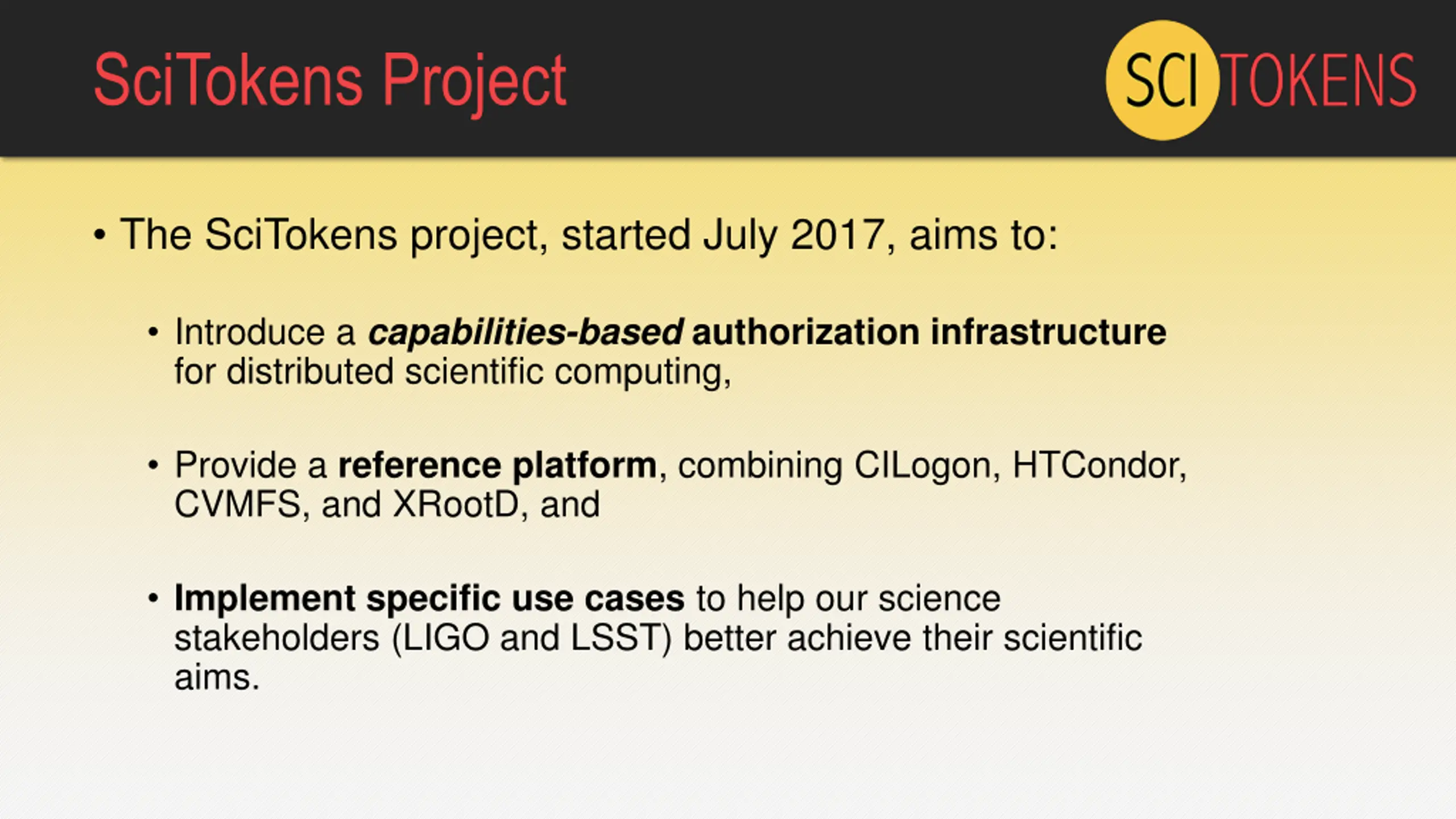 SciTokens Project

SCI TOKENS

• The SciTokens project, started July 2017, aims to:

• Introduce a capabilities-based authorization infrastructure for distributed scientific computing,

• Provide a reference platform, combining CILogon, HTCondor, CVMFS, and XRootD, and

• Implement specific use cases to help our science stakeholders (LIGO and LSST) better achieve their scientific aims.